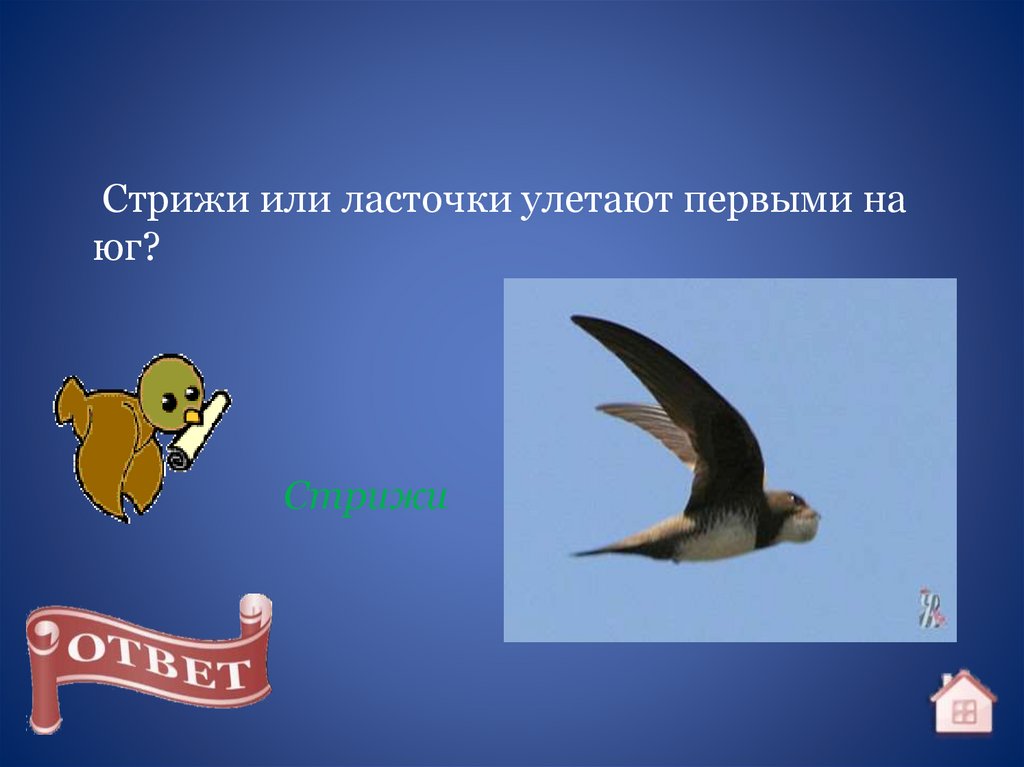 Стрижи или ласточки улетают первыми на юг?

Стрижи

ОТВЕТ